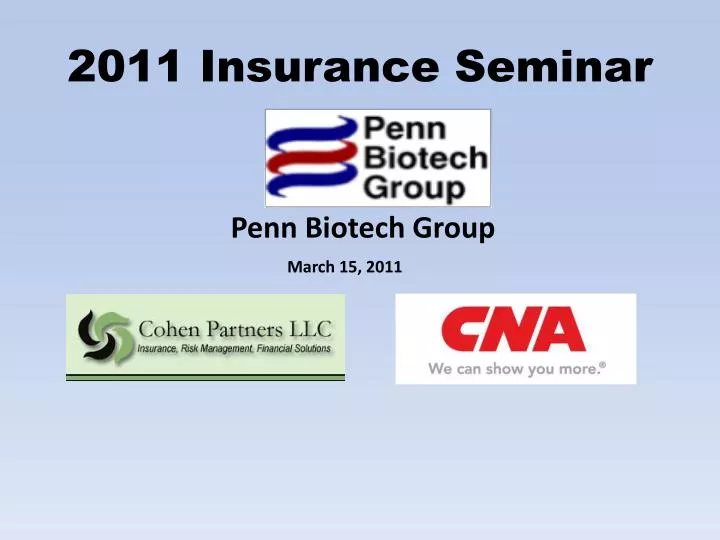 2011 Insurance Seminar

Penn
Biotech
Group

Penn Biotech Group

March 15, 2011

Cohen Partners LLC
Insurance, Risk Management, Financial Solutions

CNA
We can show you more.®